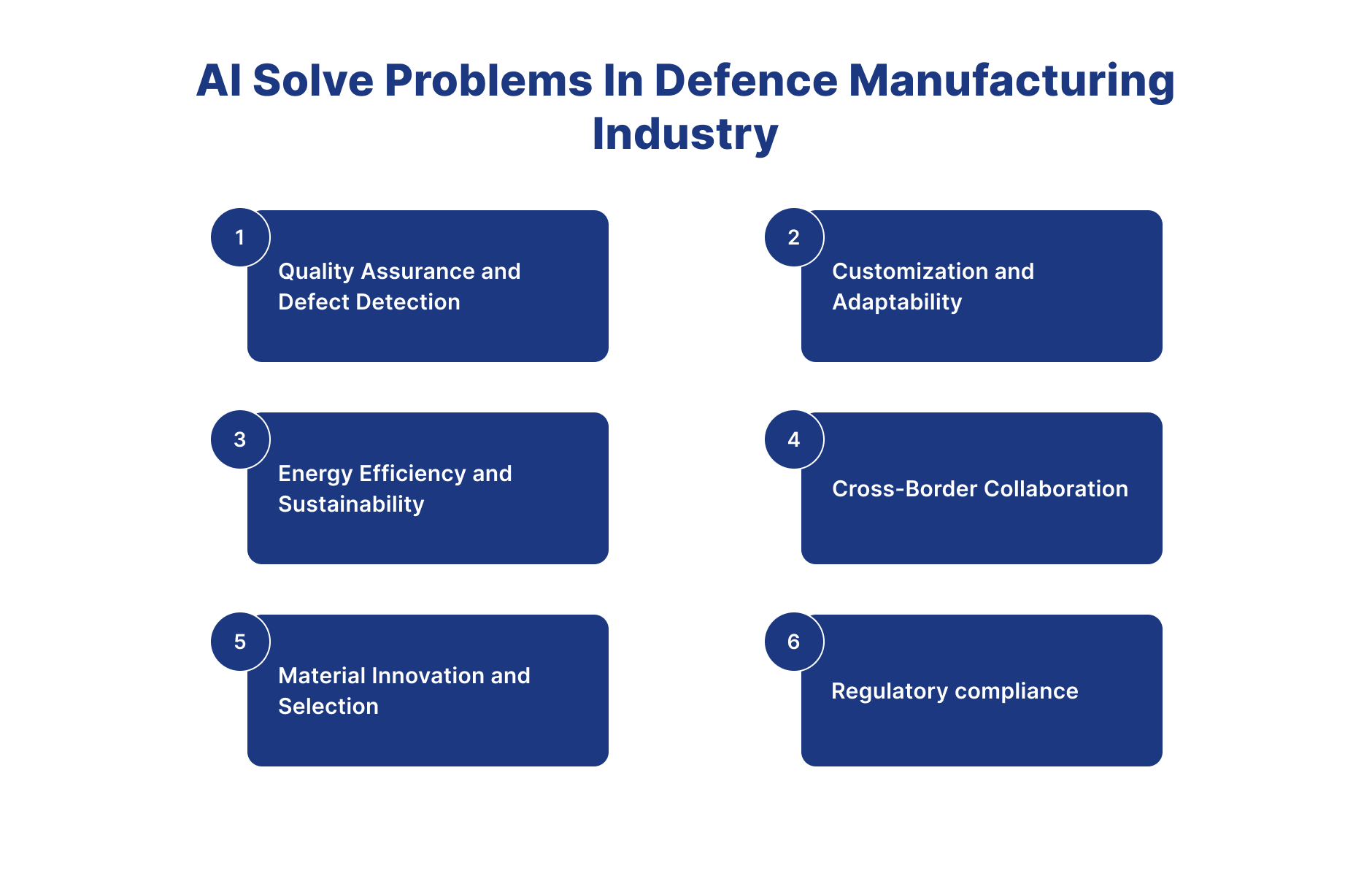 AI Solve Problems In Defence Manufacturing Industry

1
Quality Assurance and Defect Detection

2
Customization and Adaptability

3
Energy Efficiency and Sustainability

4
Cross-Border Collaboration

5
Material Innovation and Selection

6
Regulatory compliance